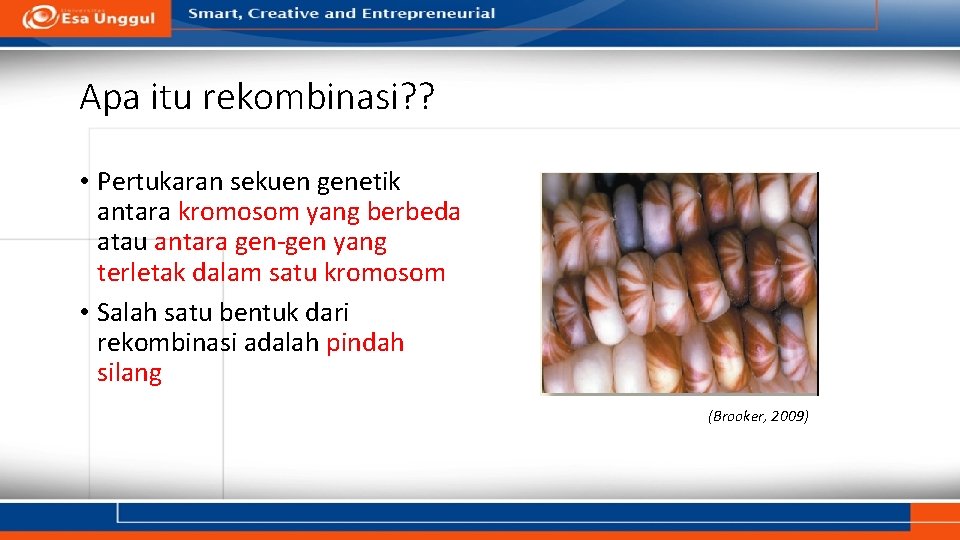 Esa Unggul
Smart, Creative and Entrepreneurial

Apa itu rekombinasi??

• Pertukaran sekuen genetik antara kromosom yang berbeda atau antara gen-gen yang terletak dalam satu kromosom
• Salah satu bentuk dari rekombinasi adalah pindah silang

(Brooker, 2009)